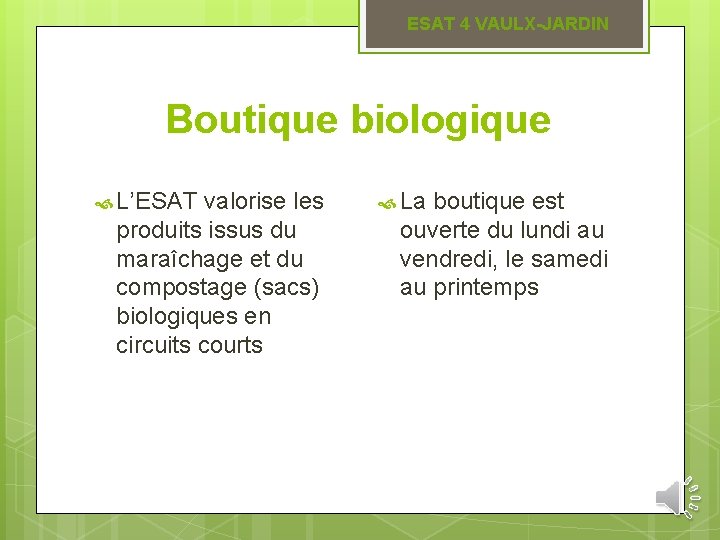 ESAT 4 VAULX-JARDIN

Boutique biologique

L’ESAT valorise les produits issus du maraîchage et du compostage (sacs) biologiques en circuits courts

La boutique est ouverte du lundi au vendredi, le samedi au printemps